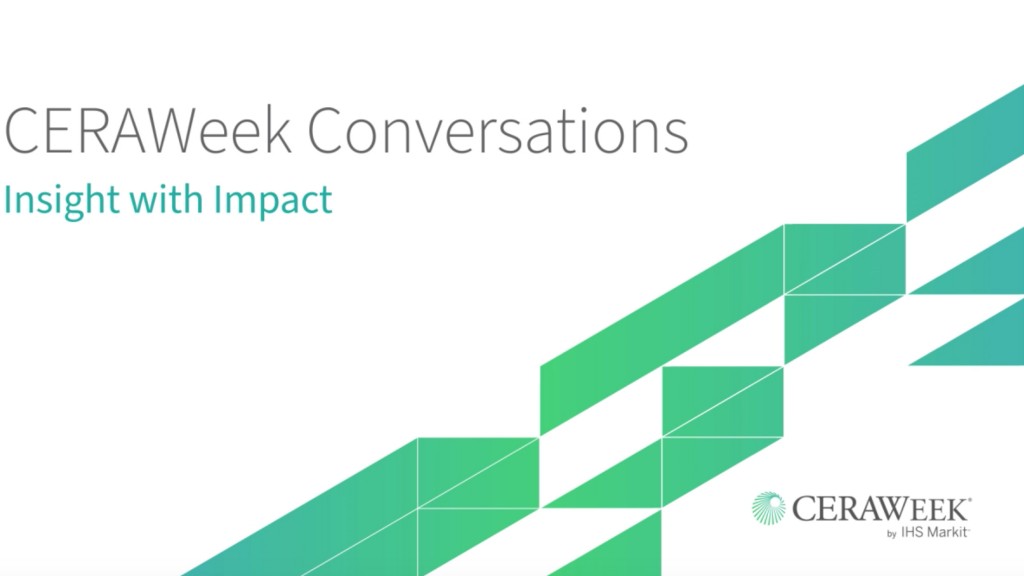 CERAWeek Conversations
Insight with Impact

CERAWEEK®
by IHS Markit